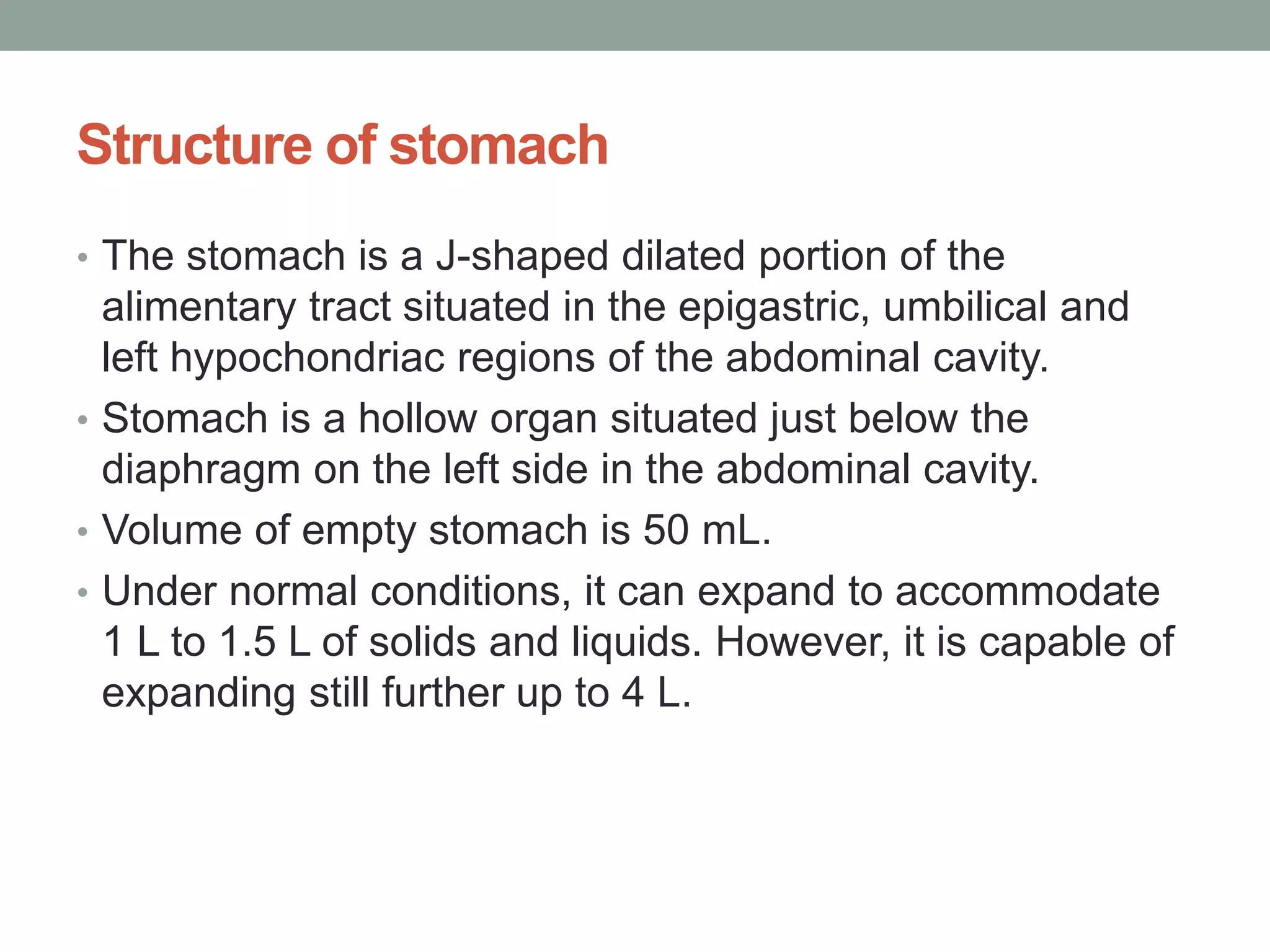 Structure of stomach

• The stomach is a J-shaped dilated portion of the alimentary tract situated in the epigastric, umbilical and left hypochondriac regions of the abdominal cavity.

• Stomach is a hollow organ situated just below the diaphragm on the left side in the abdominal cavity.

• Volume of empty stomach is 50 mL.

• Under normal conditions, it can expand to accommodate 1 L to 1.5 L of solids and liquids. However, it is capable of expanding still further up to 4 L.